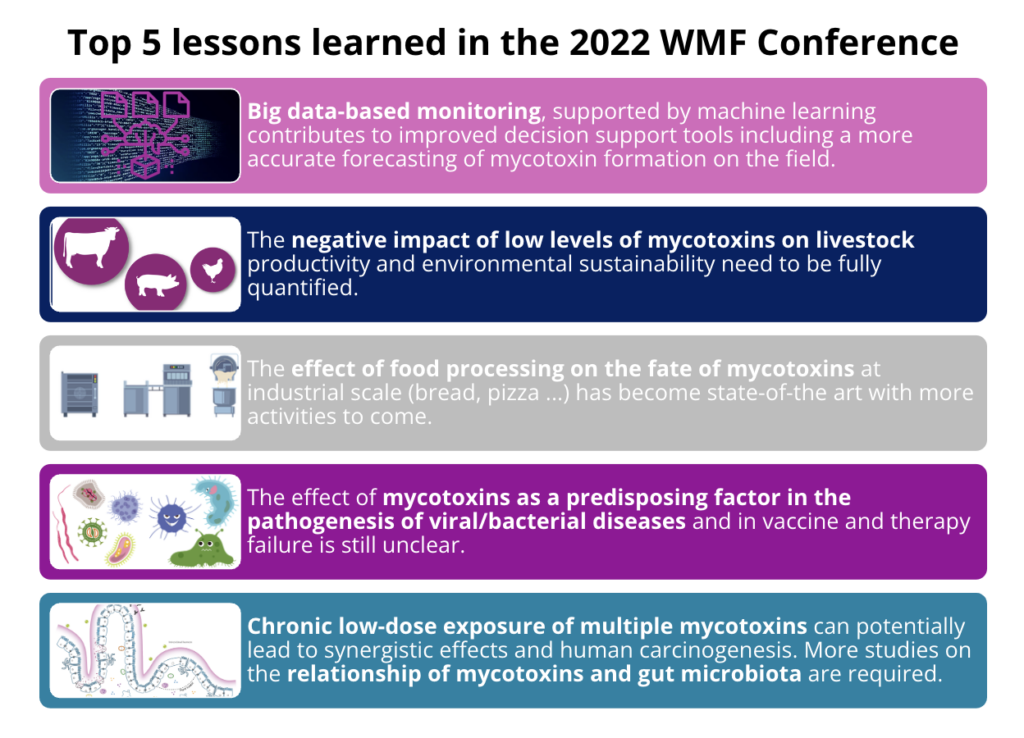 Top 5 lessons learned in the 2022 WMF Conference

Big data-based monitoring, supported by machine learning contributes to improved decision support tools including a more accurate forecasting of mycotoxin formation on the field.

The negative impact of low levels of mycotoxins on livestock productivity and environmental sustainability need to be fully quantified.

The effect of food processing on the fate of mycotoxins at industrial scale (bread, pizza ...) has become state-of-the art with more activities to come.

The effect of mycotoxins as a predisposing factor in the pathogenesis of viral/bacterial diseases and in vaccine and therapy failure is still unclear.

Chronic low-dose exposure of multiple mycotoxins can potentially lead to synergistic effects and human carcinogenesis. More studies on the relationship of mycotoxins and gut microbiota are required.